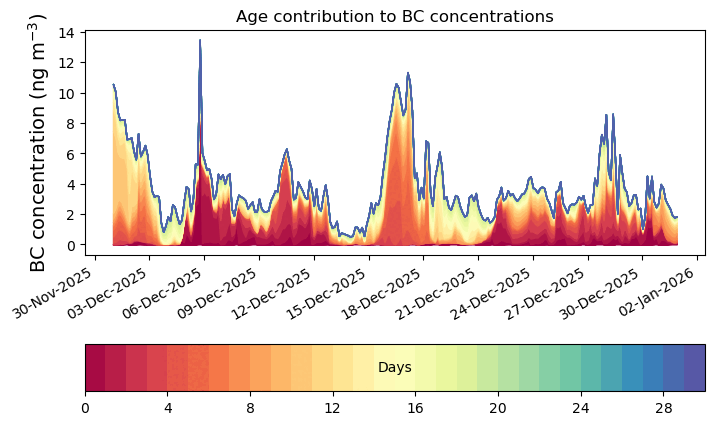 Age contribution to BC concentrations

BC concentration (ng m$^{-3}$)

14
12
10
8
6
4
2
0

30-Nov-2025
03-Dec-2025
06-Dec-2025
09-Dec-2025
12-Dec-2025
15-Dec-2025
18-Dec-2025
21-Dec-2025
24-Dec-2025
27-Dec-2025
30-Dec-2025
02-Jan-2026

Days

0
4
8
12
16
20
24
28